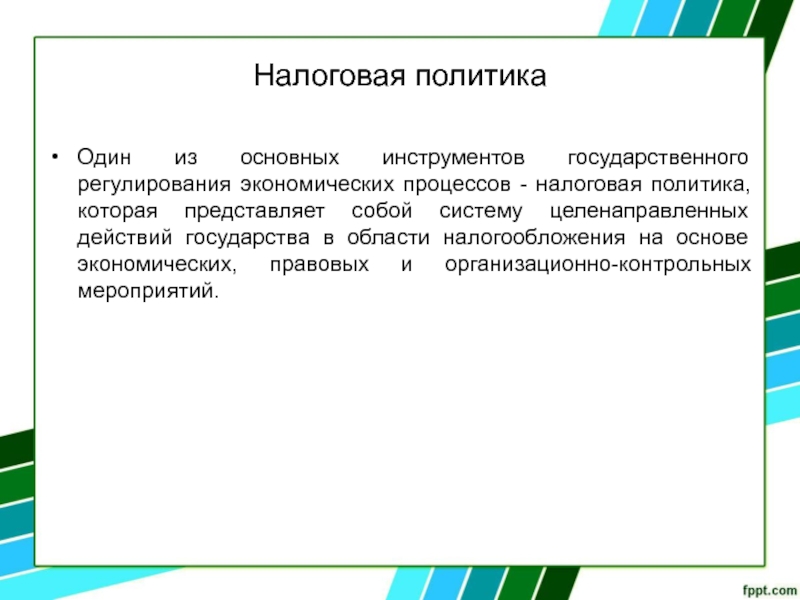 Налоговая политика

• Один из основных инструментов государственного регулирования экономических процессов - налоговая политика, которая представляет собой систему целенаправленных действий государства в области налогообложения на основе экономических, правовых и организационно-контрольных мероприятий.

fppt.com